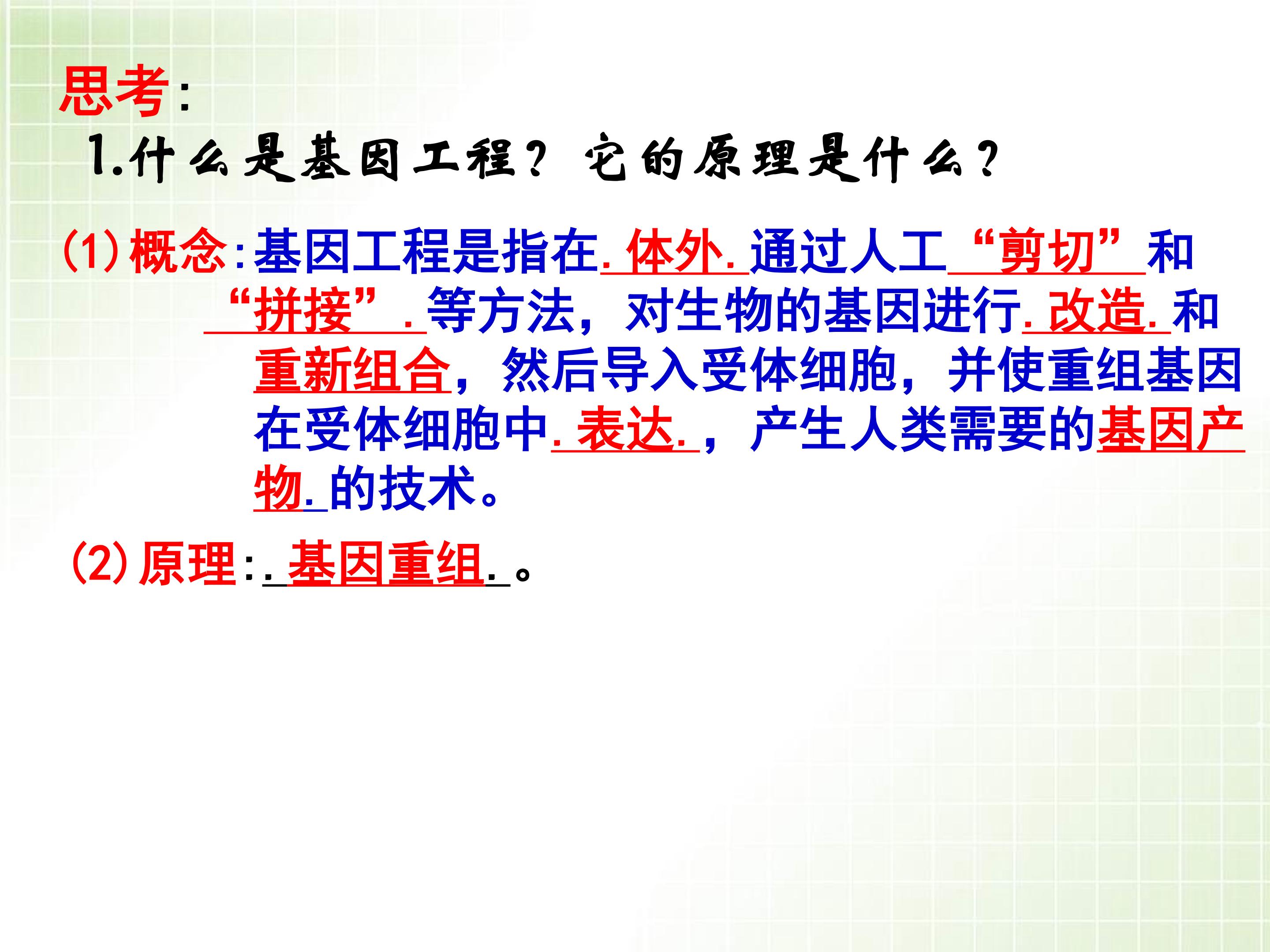 思考:

1.什么是基因工程？它的原理是什么？

(1)概念:基因工程是指在.体外.通过人工“剪切”和“拼接”.等方法，对生物的基因进行.改造.和重新组合，然后导入受体细胞，并使重组基因在受体细胞中.表达.，产生人类需要的基因产物.的技术。

(2)原理:.基因重组.。